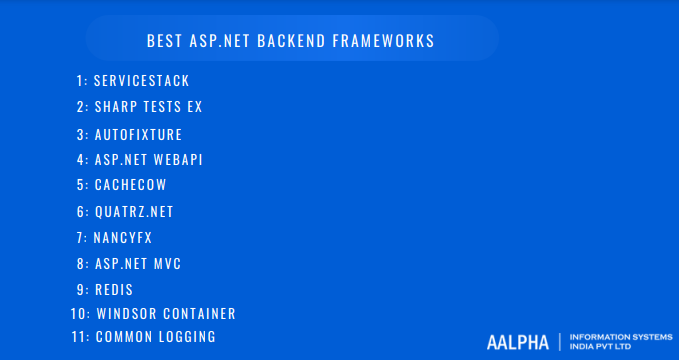 BEST ASP.NET BACKEND FRAMEWORKS

1: SERVICESTACK
2: SHARP TESTS EX
3: AUTOFIXTURE
4: ASP.NET WEBAPI
5: CACHECOW
6: QUATRZ.NET
7: NANCYFX
8: ASP.NET MVC
9: REDIS
10: WINDSOR CONTAINER
11: COMMON LOGGING

AALPHA | INFORMATION SYSTEMS INDIA PVT LTD